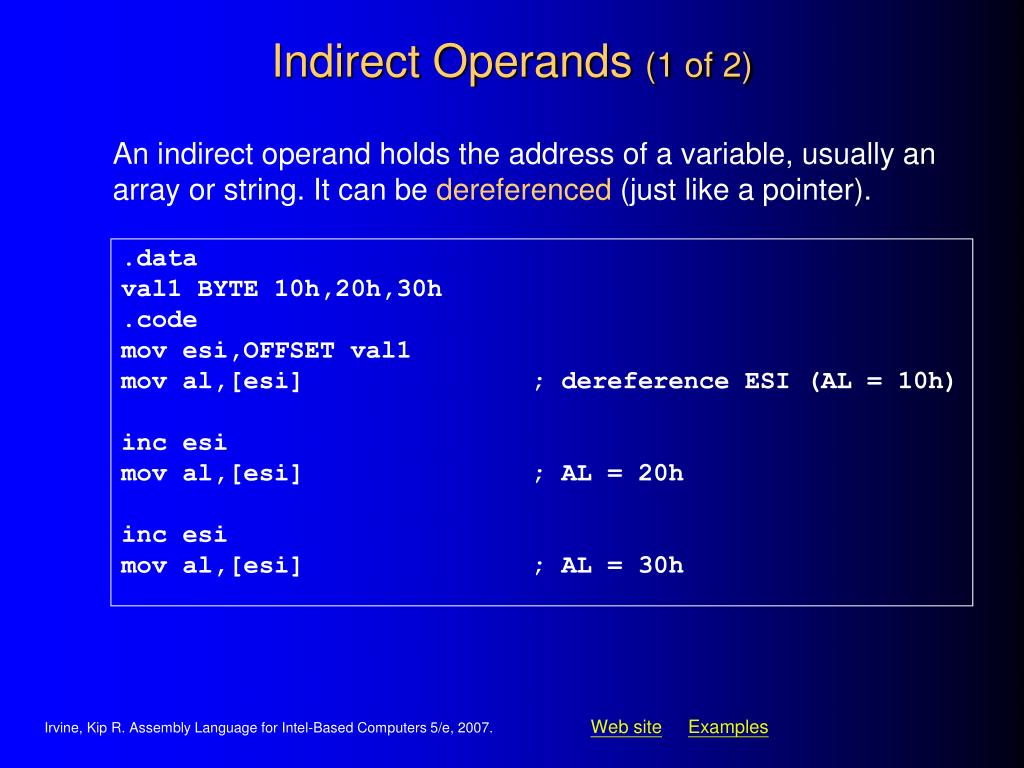 Indirect Operands (1 of 2)

An indirect operand holds the address of a variable, usually an array or string. It can be dereferenced (just like a pointer).

.data
val1 BYTE 10h,20h,30h
.code
mov esi,OFFSET val1
mov al,[esi]                ; dereference ESI (AL = 10h)

inc esi
mov al,[esi]                ; AL = 20h

inc esi
mov al,[esi]                ; AL = 30h

Irvine, Kip R. Assembly Language for Intel-Based Computers 5/e, 2007.

Web site    Examples